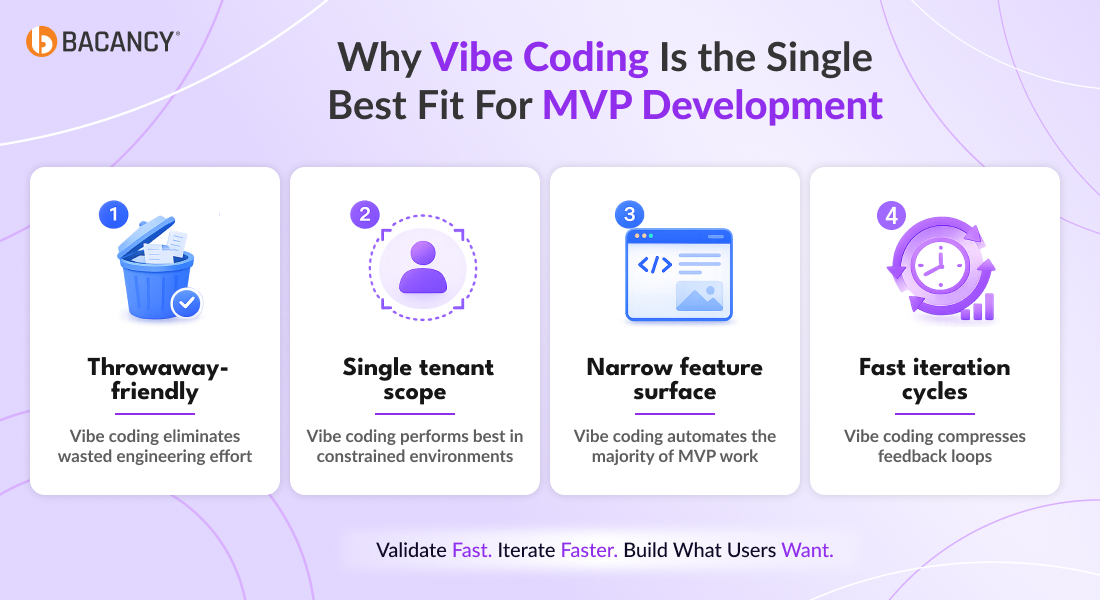 BACANCY®

Why Vibe Coding Is the Single Best Fit For MVP Development

1

Throwaway-friendly

Vibe coding eliminates wasted engineering effort

2

Single tenant scope

Vibe coding performs best in constrained environments

3

</>

Narrow feature surface

Vibe coding automates the majority of MVP work

4

Fast iteration cycles

Vibe coding compresses feedback loops

Validate Fast. Iterate Faster. Build What Users Want.